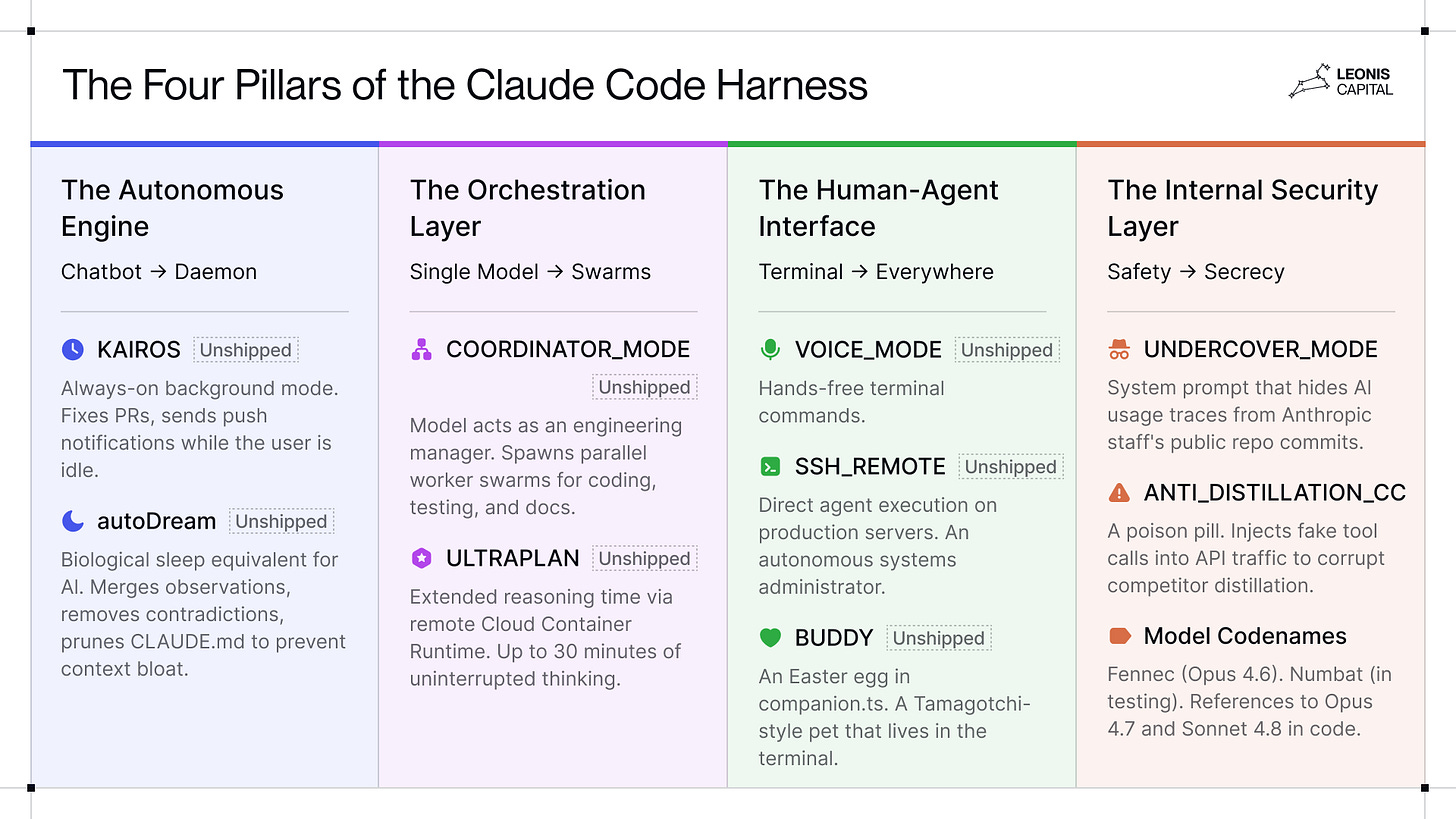 The Four Pillars of the Claude Code Harness

LEONIS CAPITAL

The Autonomous Engine

Chatbot → Daemon

KAIROS Unshipped

Always-on background mode. Fixes PRs, sends push notifications while the user is idle.

autoDream Unshipped

Biological sleep equivalent for AI. Merges observations, removes contradictions, prunes CLAUDE.md to prevent context bloat.

The Orchestration Layer

Single Model → Swarms

COORDINATOR_MODE Unshipped

Model acts as an engineering manager. Spawns parallel worker swarms for coding, testing, and docs.

ULTRAPLAN Unshipped

Extended reasoning time via remote Cloud Container Runtime. Up to 30 minutes of uninterrupted thinking.

The Human-Agent Interface

Terminal → Everywhere

VOICE_MODE Unshipped

Hands-free terminal commands.

SSH_REMOTE Unshipped

Direct agent execution on production servers. An autonomous systems administrator.

BUDDY Unshipped

An Easter egg in companion.ts. A Tamagotchi-style pet that lives in the terminal.

The Internal Security Layer

Safety → Secrecy

UNDERCOVER_MODE

System prompt that hides AI usage traces from Anthropic staff's public repo commits.

ANTI_DISTILLATION_CC

A poison pill. Injects fake tool calls into API traffic to corrupt competitor distillation.

Model Codenames

Fennec (Opus 4.6). Numbat (in testing). References to Opus 4.7 and Sonnet 4.8 in code.